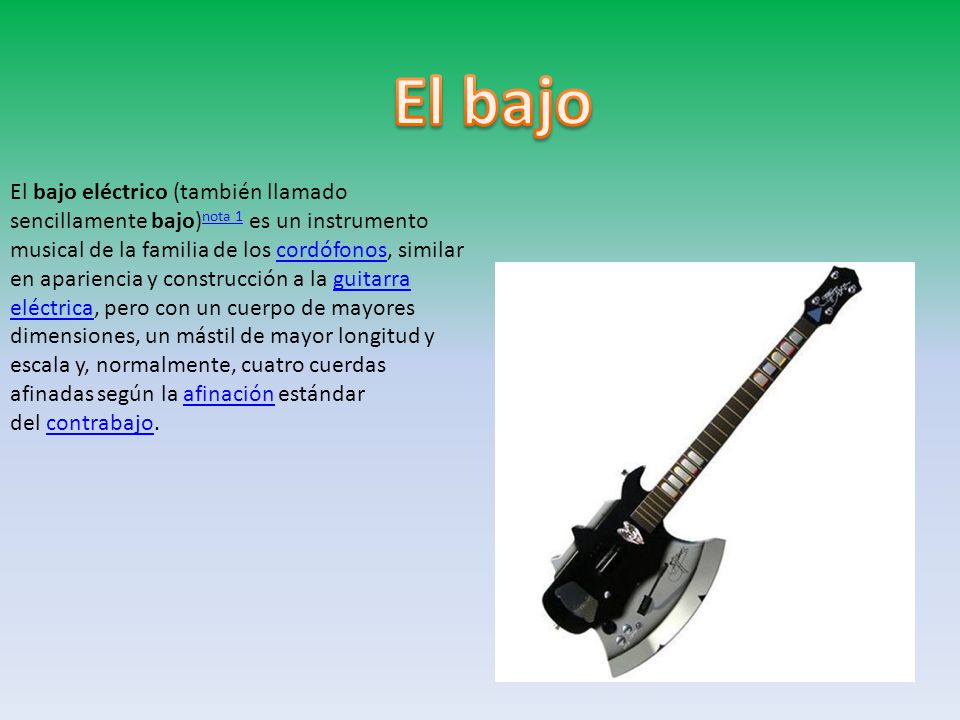 El bajo

El bajo eléctrico (también llamado sencillamente bajo)nota 1 es un instrumento musical de la familia de los cordófonos, similar en apariencia y construcción a la guitarra eléctrica, pero con un cuerpo de mayores dimensiones, un mástil de mayor longitud y escala y, normalmente, cuatro cuerdas afinadas según la afinación estándar del contrabajo.